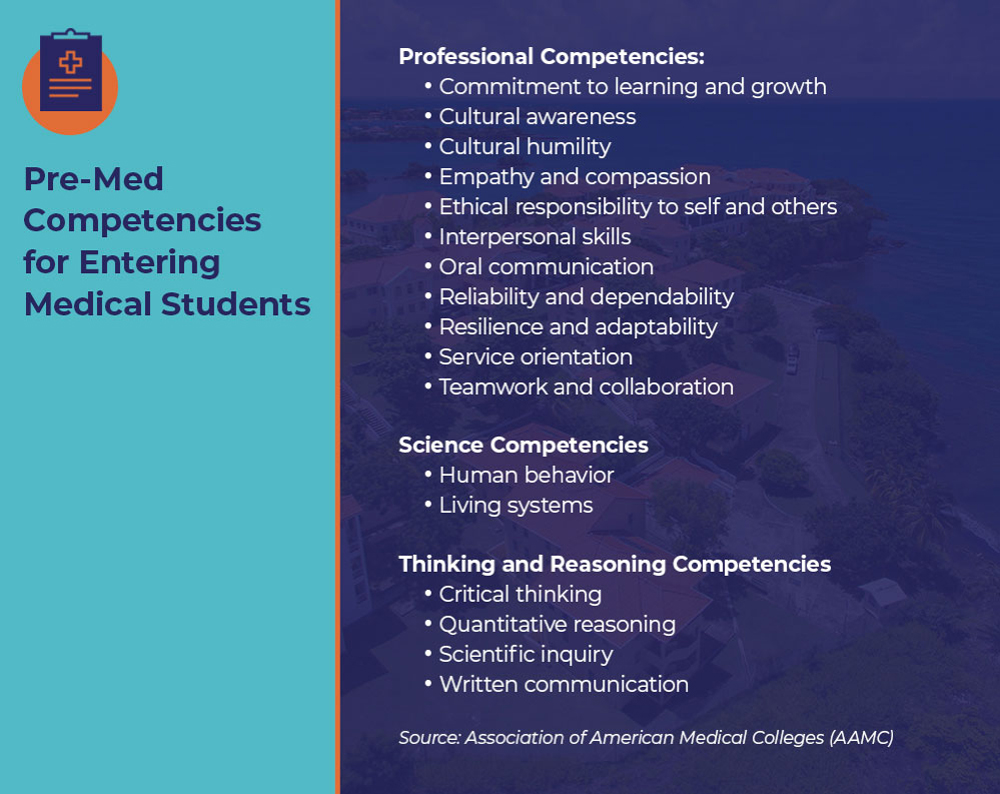 Pre-Med Competencies for Entering Medical Students

Professional Competencies:
• Commitment to learning and growth
• Cultural awareness
• Cultural humility
• Empathy and compassion
• Ethical responsibility to self and others
• Interpersonal skills
• Oral communication
• Reliability and dependability
• Resilience and adaptability
• Service orientation
• Teamwork and collaboration

Science Competencies
• Human behavior
• Living systems

Thinking and Reasoning Competencies
• Critical thinking
• Quantitative reasoning
• Scientific inquiry
• Written communication

Source: Association of American Medical Colleges (AAMC)